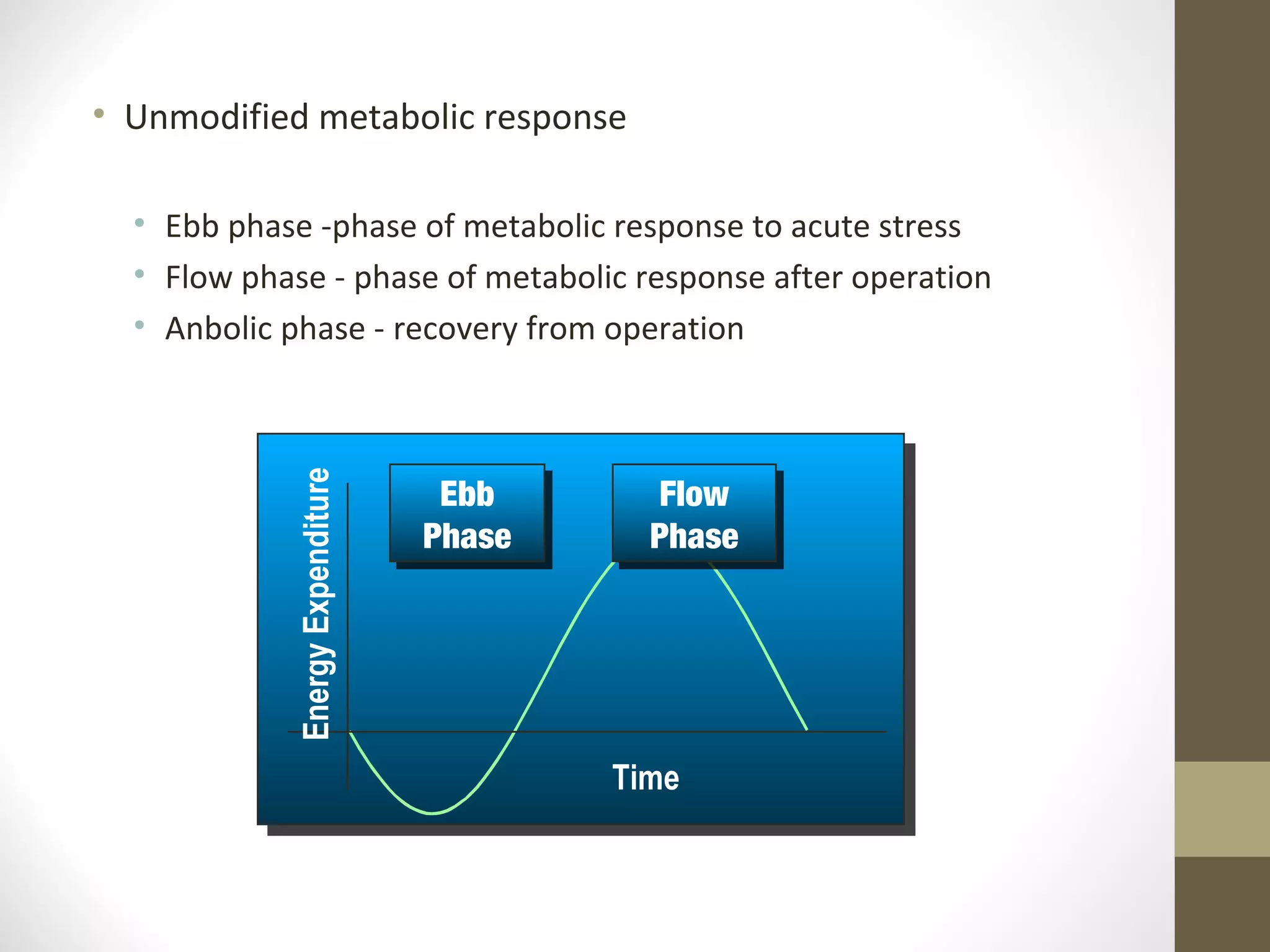 • Unmodified metabolic response

• Ebb phase -phase of metabolic response to acute stress
• Flow phase - phase of metabolic response after operation
• Anbolic phase - recovery from operation

Energy Expenditure

Ebb Phase

Flow Phase

Time